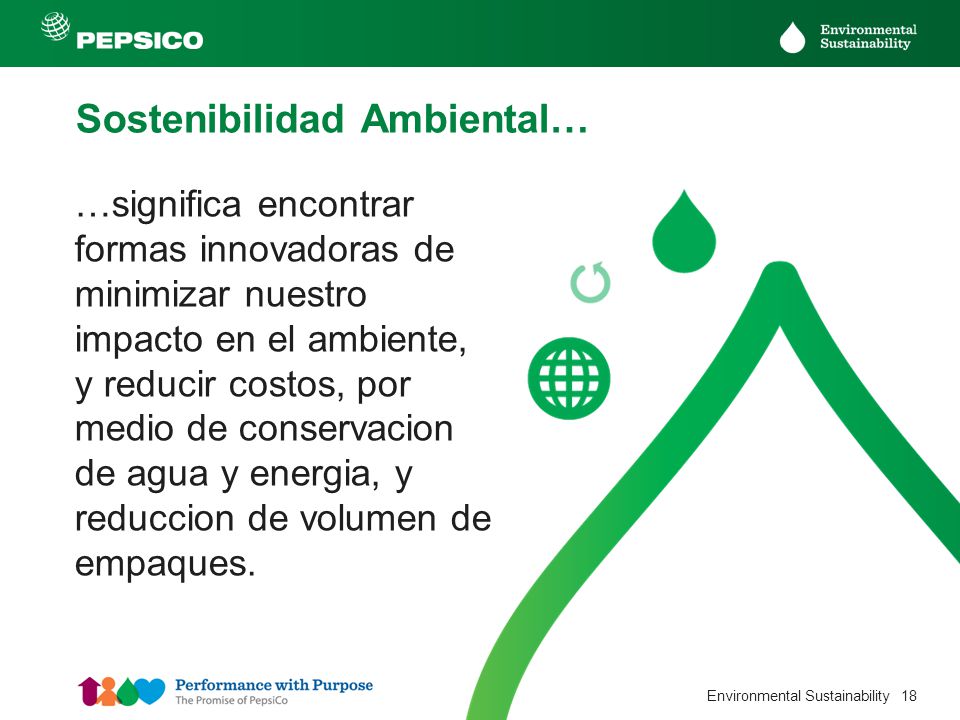 PEPSICO

Environmental Sustainability

Sostenibilidad Ambiental…

…significa encontrar formas innovadoras de minimizar nuestro impacto en el ambiente, y reducir costos, por medio de conservacion de agua y energia, y reduccion de volumen de empaques.

Performance with Purpose
The Promise of PepsiCo

Environmental Sustainability 18